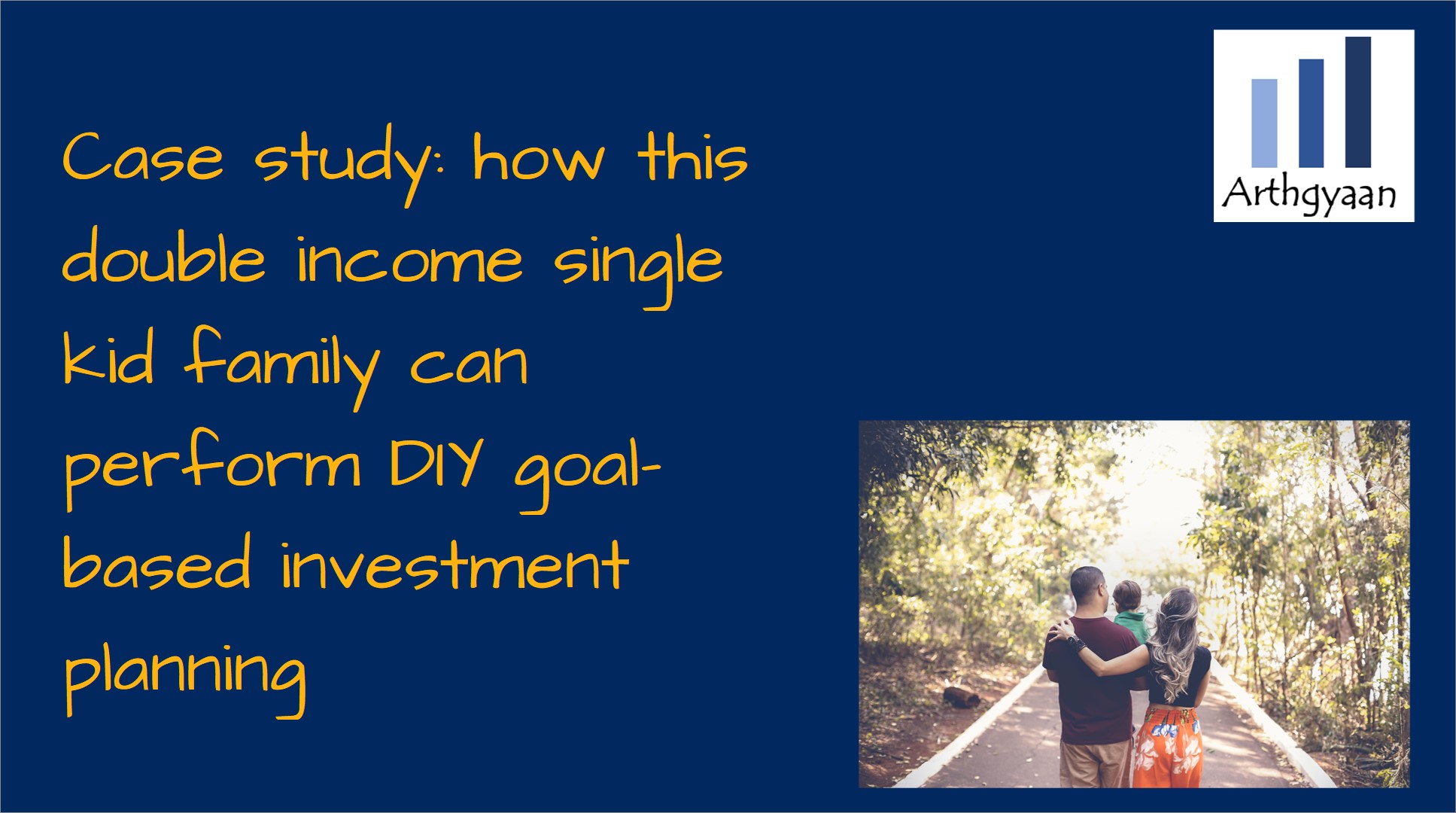 Case study: how this double income single kid family can perform DIY goal-based investment planning

Arthgyaan